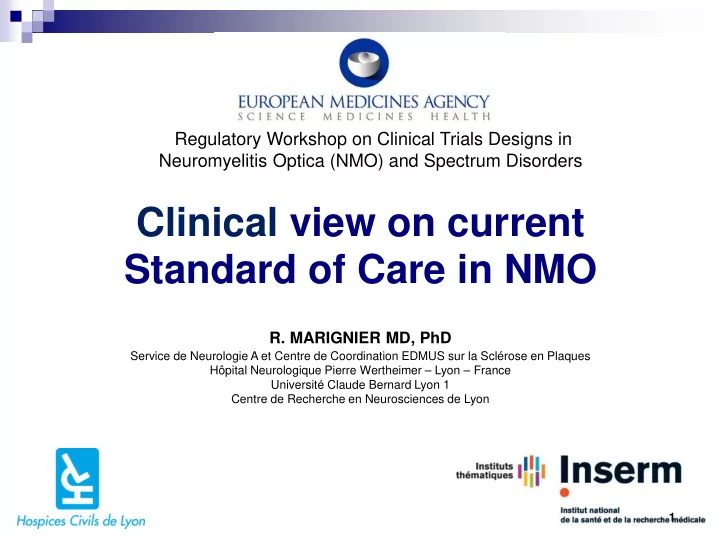 EUROPEAN MEDICINES AGENCY
SCIENCE MEDICINES HEALTH

Regulatory Workshop on Clinical Trials Designs in Neuromyelitis Optica (NMO) and Spectrum Disorders

Clinical view on current Standard of Care in NMO

R. MARIGNIER MD, PhD
Service de Neurologie A et Centre de Coordination EDMUS sur la Sclérose en Plaques
Hôpital Neurologique Pierre Wertheimer – Lyon – France
Université Claude Bernard Lyon 1
Centre de Recherche en Neurosciences de Lyon

Hospices Civils de Lyon

Instituts thématiques

Inserm
Institut national de la santé et de la recherche médicale

1